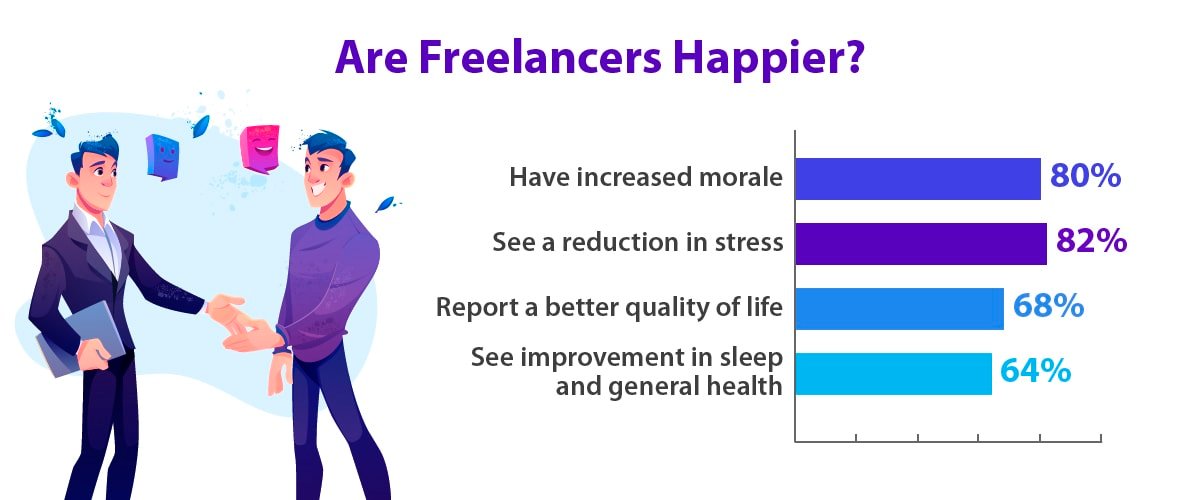 Are Freelancers Happier?

Have increased morale 80%

See a reduction in stress 82%

Report a better quality of life 68%

See improvement in sleep and general health 64%